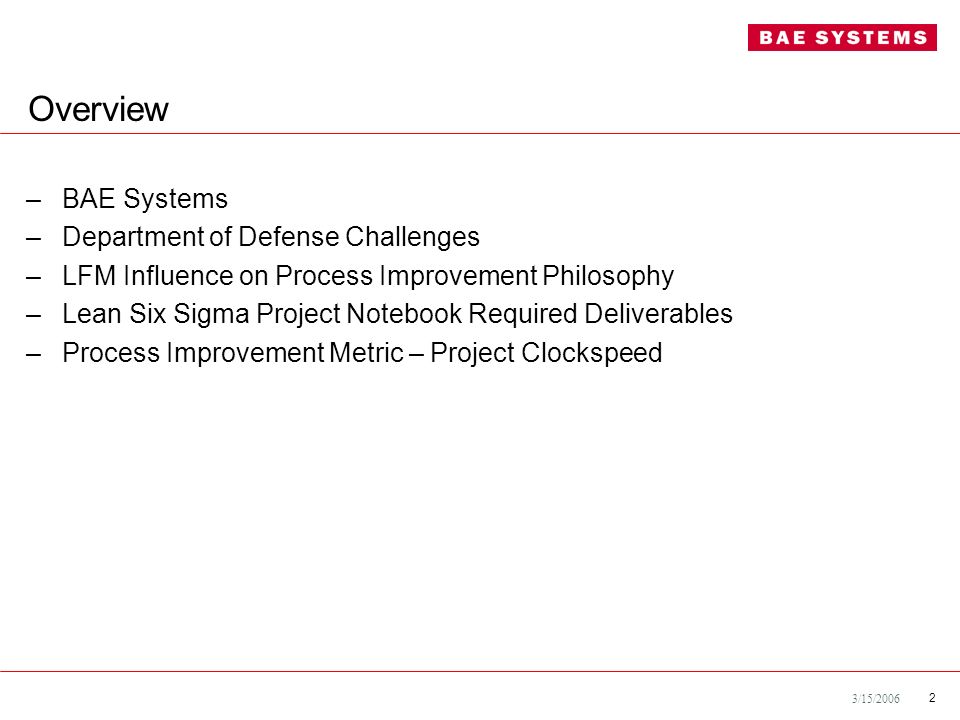 BAE SYSTEMS

Overview

– BAE Systems
– Department of Defense Challenges
– LFM Influence on Process Improvement Philosophy
– Lean Six Sigma Project Notebook Required Deliverables
– Process Improvement Metric – Project Clockspeed

3/15/2006 2